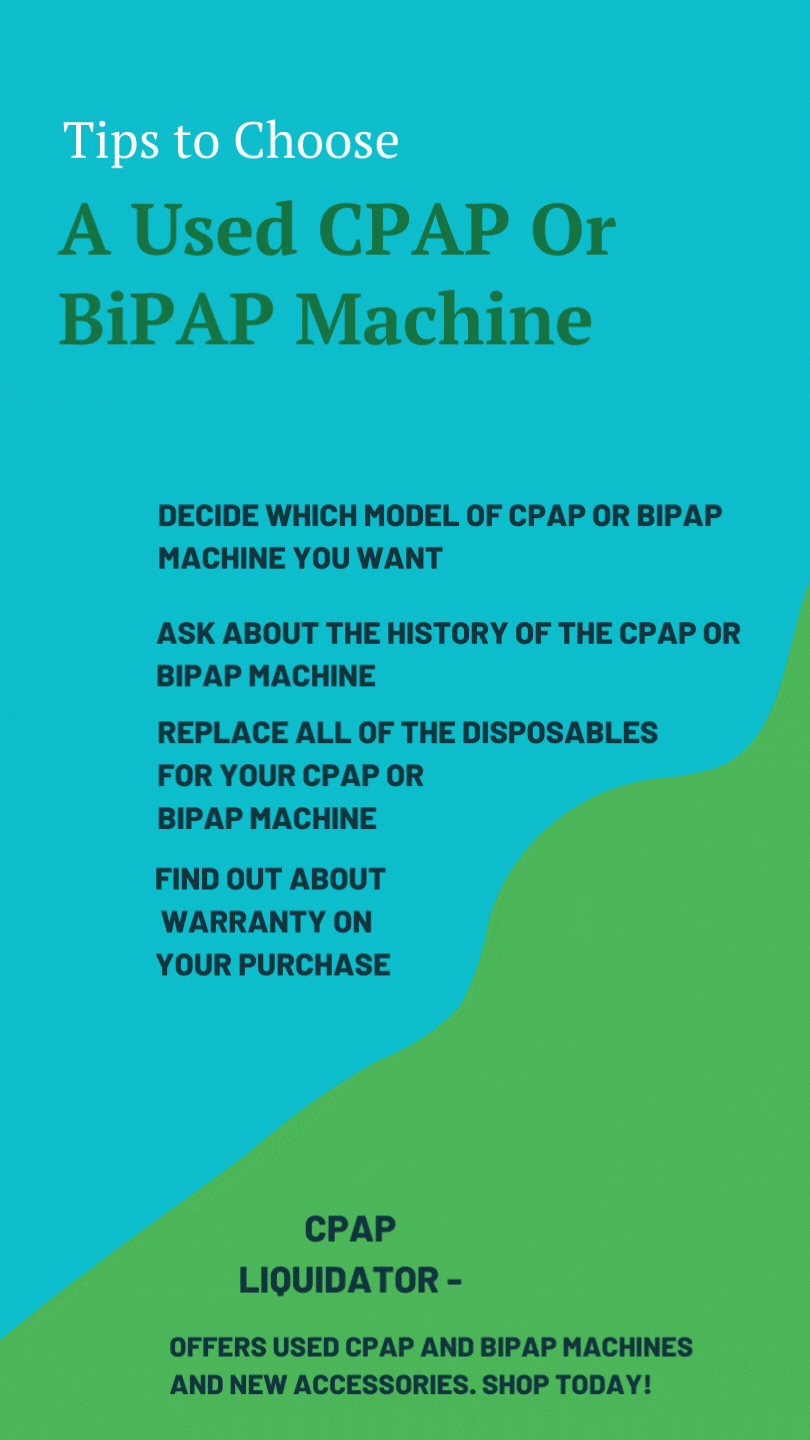 Tips to Choose

A Used CPAP Or BiPAP Machine

DECIDE WHICH MODEL OF CPAP OR BIPAP MACHINE YOU WANT

ASK ABOUT THE HISTORY OF THE CPAP OR BIPAP MACHINE

REPLACE ALL OF THE DISPOSABLES FOR YOUR CPAP OR BIPAP MACHINE

FIND OUT ABOUT WARRANTY ON YOUR PURCHASE

CPAP LIQUIDATOR -

OFFERS USED CPAP AND BIPAP MACHINES AND NEW ACCESSORIES. SHOP TODAY!